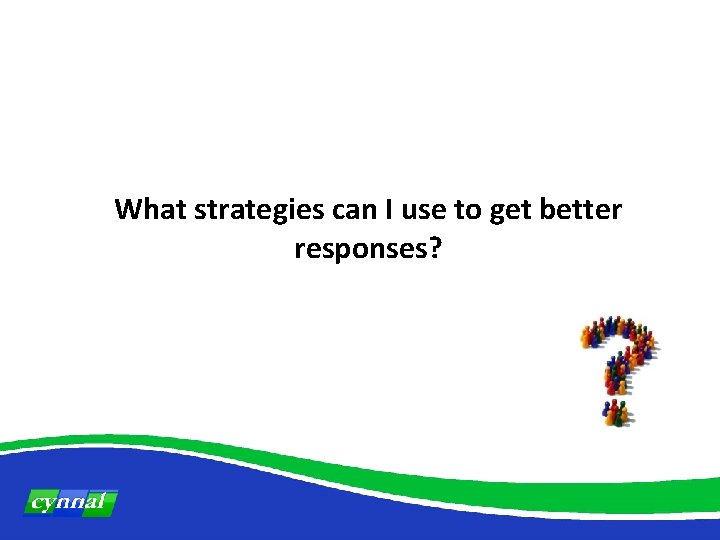 What strategies can I use to get better responses?

cynnal